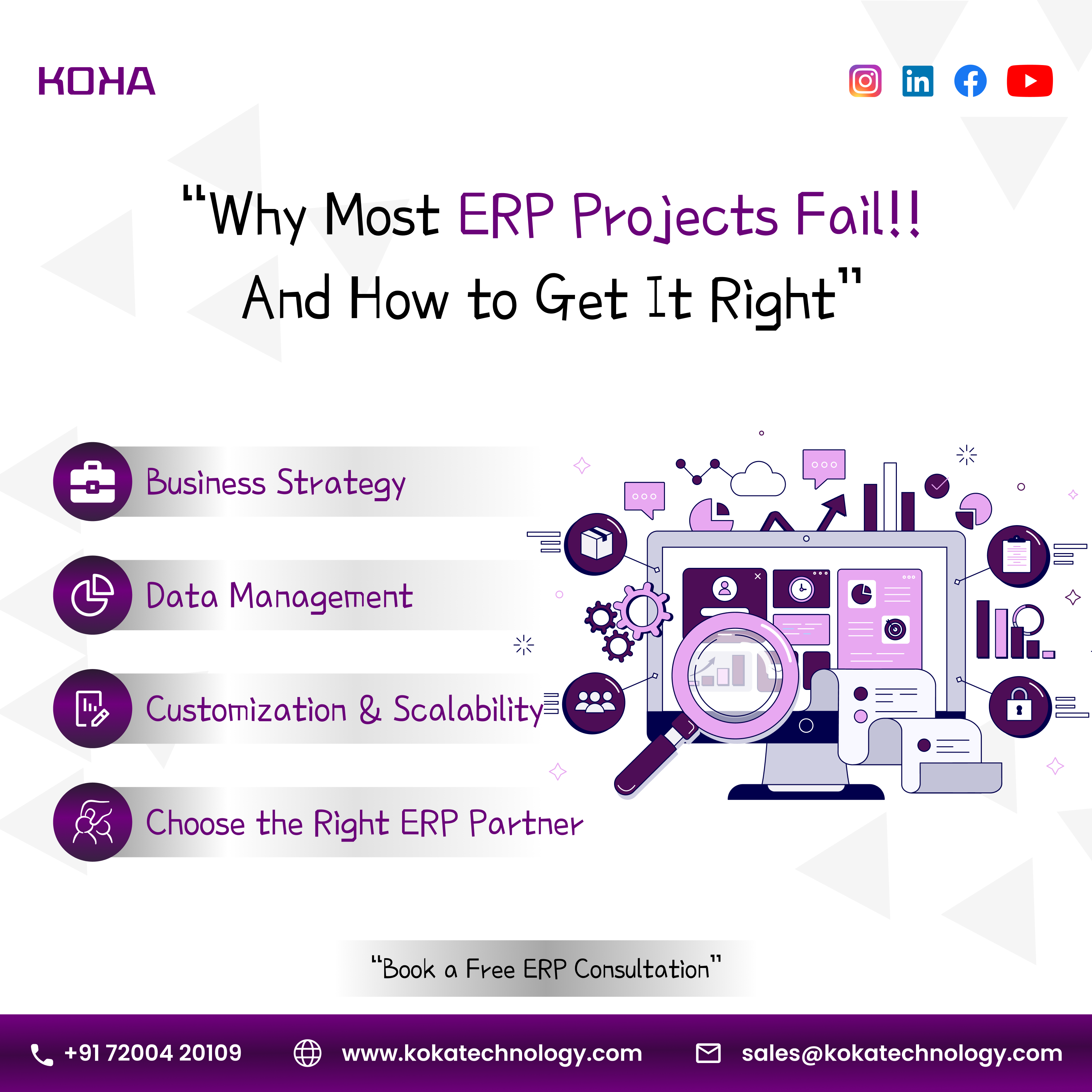 KOKA

"Why Most ERP Projects Fail!! And How to Get It Right"

Business Strategy

Data Management

Customization & Scalability

Choose the Right ERP Partner

"Book a Free ERP Consultation"

+91 72004 20109 www.kokatechnology.com sales@kokatechnology.com